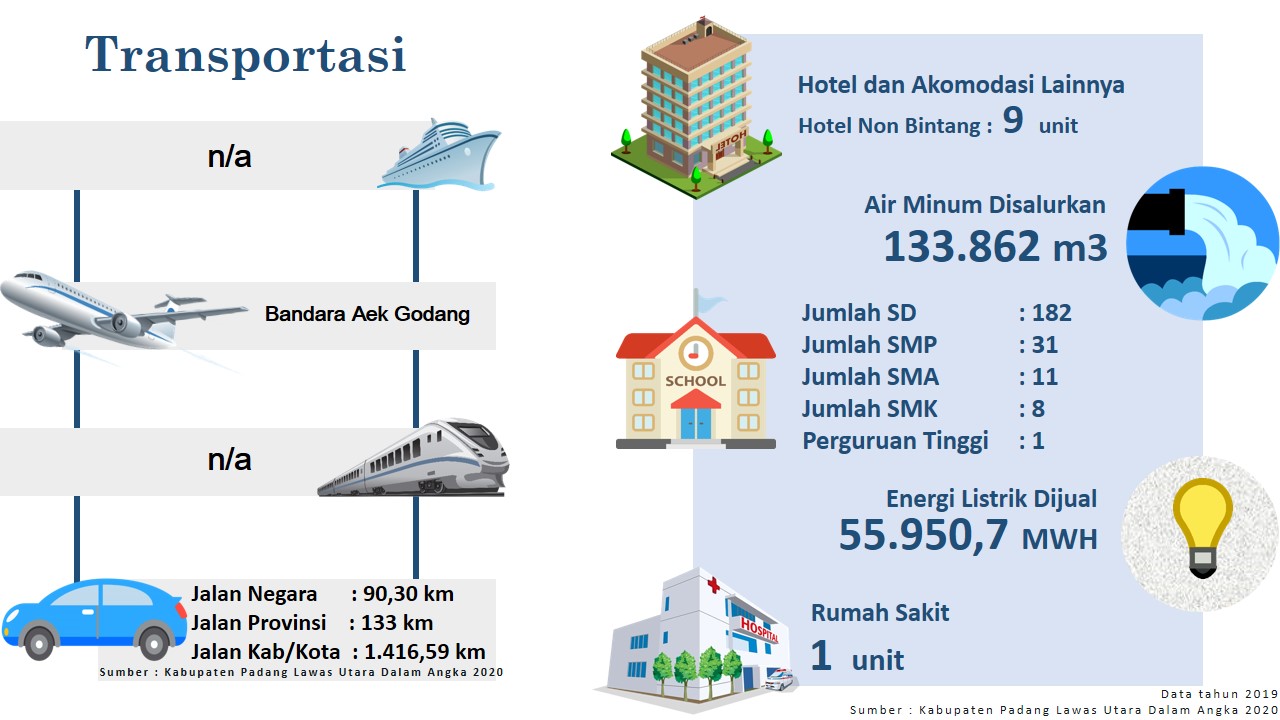 Transportasi

n/a

Bandara Aek Godang

n/a

Jalan Negara : 90,30 km
Jalan Provinsi : 133 km
Jalan Kab/Kota : 1.416,59 km

Sumber : Kabupaten Padang Lawas Utara Dalam Angka 2020

HOTEL

Hotel dan Akomodasi Lainnya
Hotel Non Bintang : 9 unit

Air Minum Disalurkan
133.862 m3

SCHOOL

Jumlah SD : 182
Jumlah SMP : 31
Jumlah SMA : 11
Jumlah SMK : 8
Perguruan Tinggi : 1

Energi Listrik Dijual
55.950,7 MWH

HOSPITAL

Rumah Sakit
1 unit

Data tahun 2019
Sumber : Kabupaten Padang Lawas Utara Dalam Angka 2020